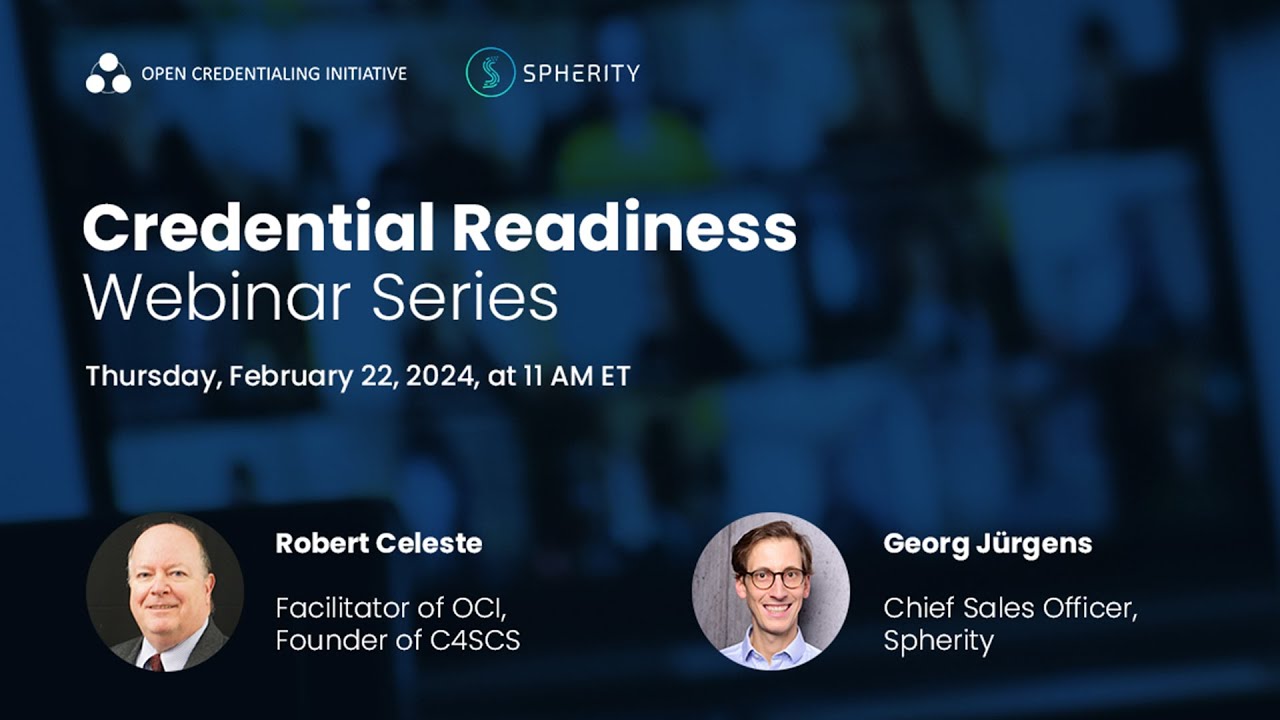 OPEN CREDENTIALING INITIATIVE

SPHERITY

Credential Readiness
Webinar Series

Thursday, February 22, 2024, at 11 AM ET

Robert Celeste

Facilitator of OCI, Founder of C4SCS

Georg Jürgens

Chief Sales Officer, Spherity